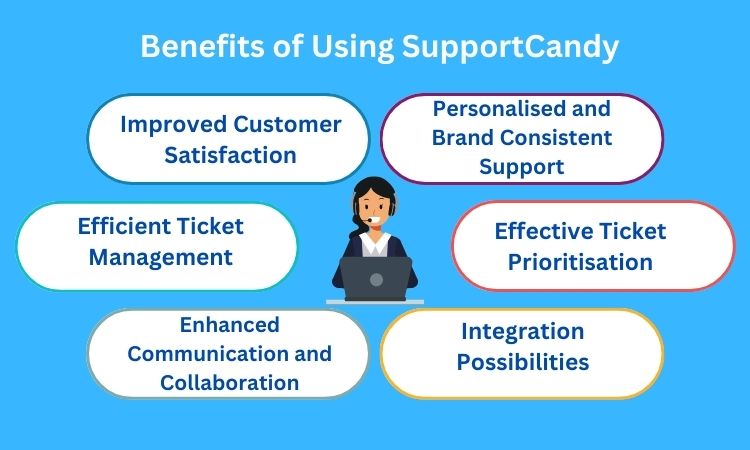 Benefits of Using SupportCandy

Improved Customer Satisfaction

Personalised and Brand Consistent Support

Efficient Ticket Management

Effective Ticket Prioritisation

Enhanced Communication and Collaboration

Integration Possibilities